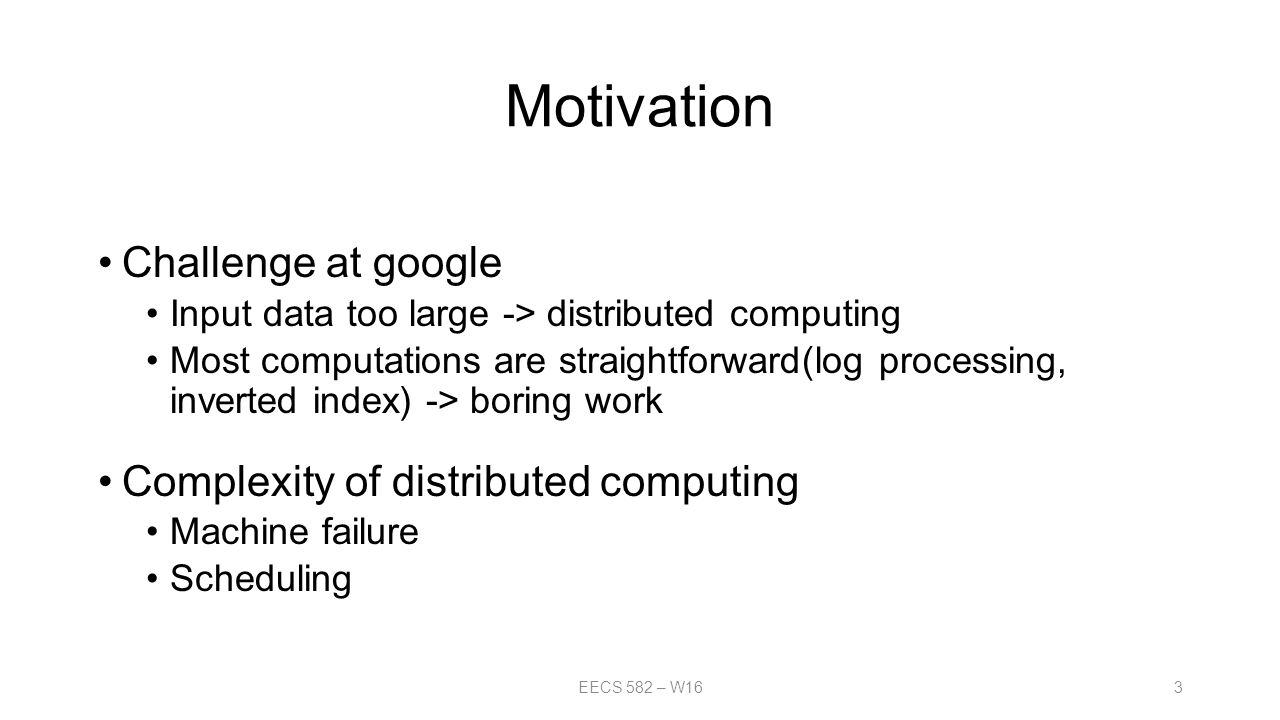 Motivation

• Challenge at google
• Input data too large -> distributed computing
• Most computations are straightforward(log processing, inverted index) -> boring work

• Complexity of distributed computing
• Machine failure
• Scheduling

EECS 582 – W16

3